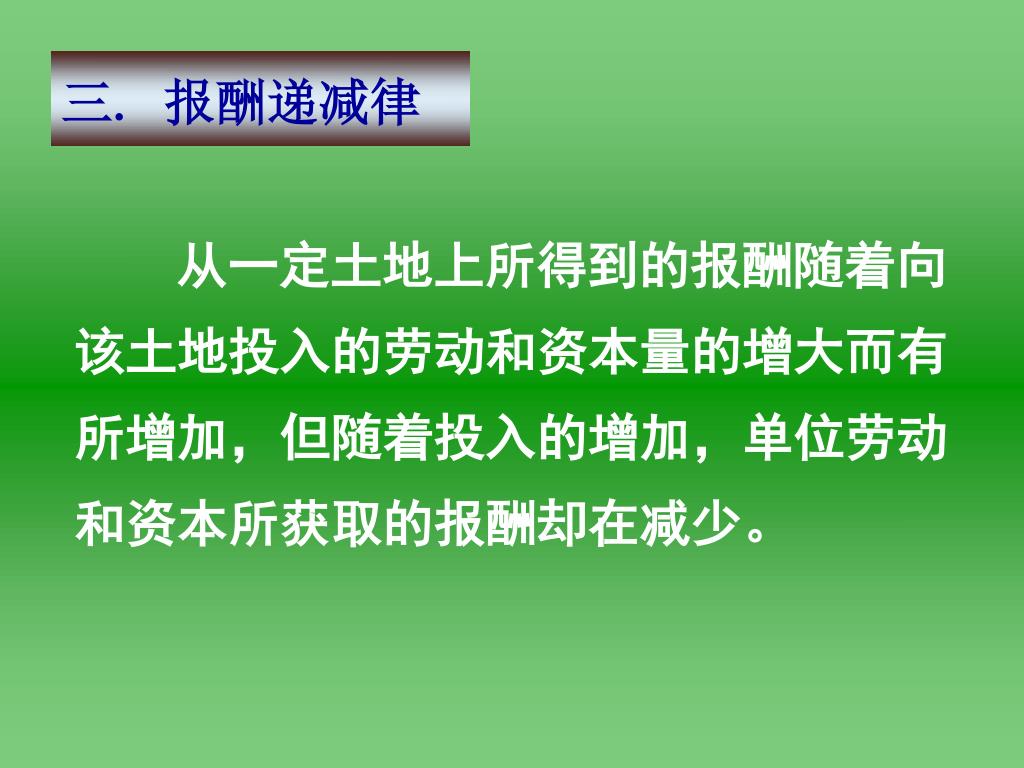 三. 报酬递减律

从一定土地上所得到的报酬随着向该土地投入的劳动和资本量的增大而有所增加，但随着投入的增加，单位劳动和资本所获取的报酬却在减少。